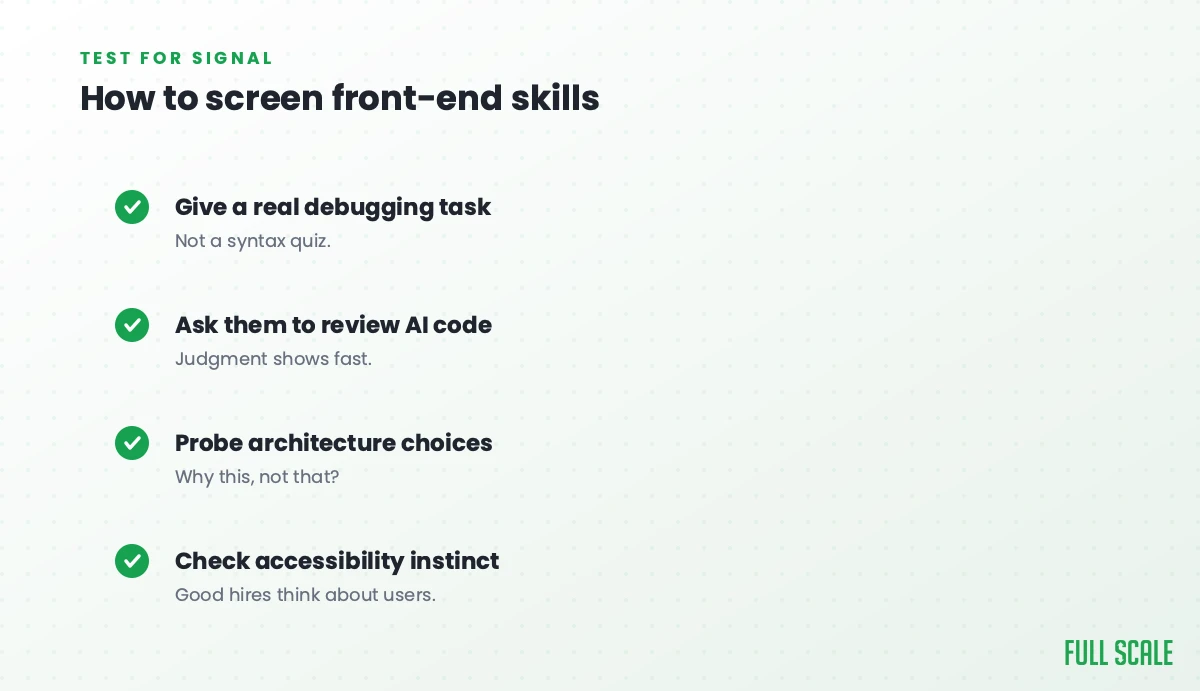 TEST FOR SIGNAL

How to screen front-end skills

Give a real debugging task
Not a syntax quiz.

Ask them to review AI code
Judgment shows fast.

Probe architecture choices
Why this, not that?

Check accessibility instinct
Good hires think about users.

FULL SCALE